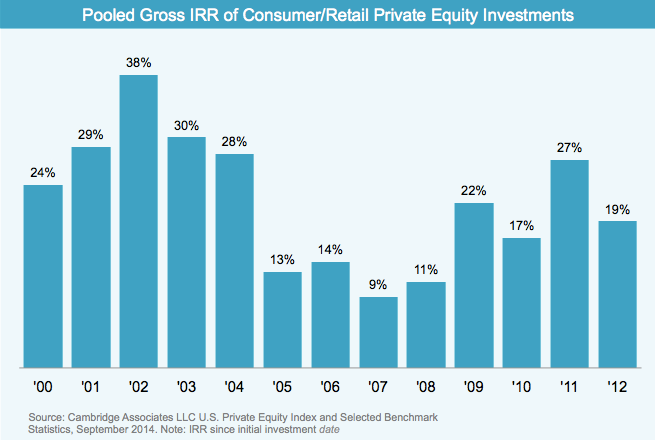 Pooled Gross IRR of Consumer/Retail Private Equity Investments

24%
29%
38%
30%
28%
13%
14%
9%
11%
22%
17%
27%
19%

'00 '01 '02 '03 '04 '05 '06 '07 '08 '09 '10 '11 '12

Source: Cambridge Associates LLC U.S. Private Equity Index and Selected Benchmark Statistics, September 2014. Note: IRR since initial investment date